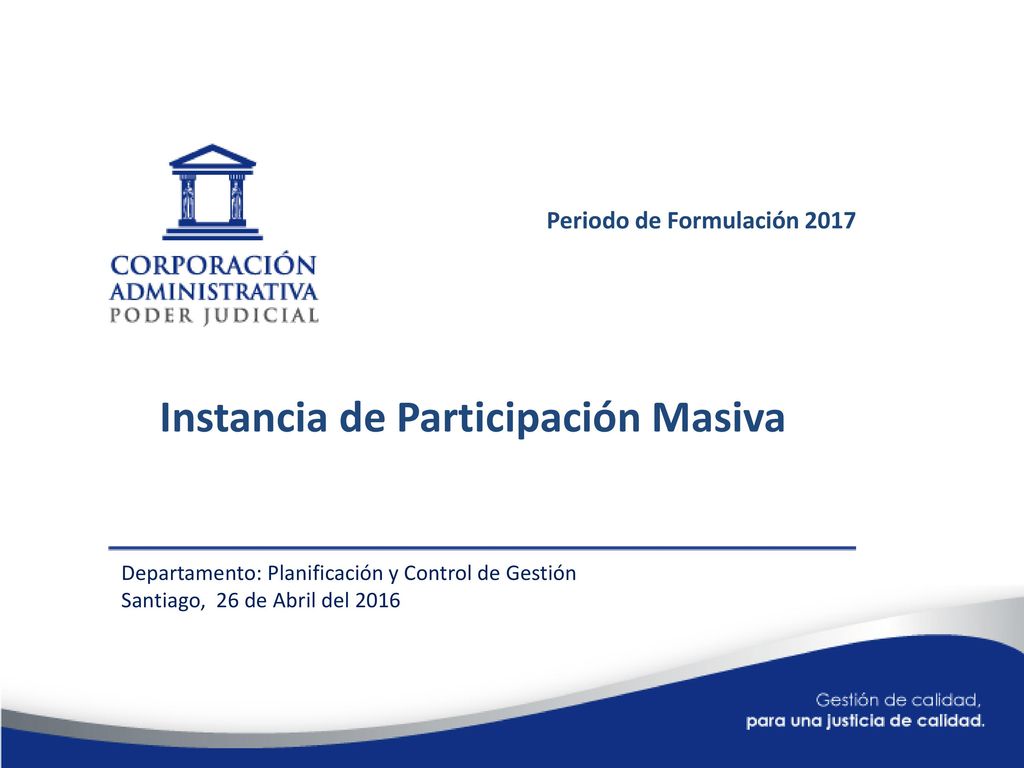 CORPORACIÓN ADMINISTRATIVA PODER JUDICIAL

Periodo de Formulación 2017

Instancia de Participación Masiva

Departamento: Planificación y Control de Gestión
Santiago, 26 de Abril del 2016

Gestión de calidad,
para una justicia de calidad.